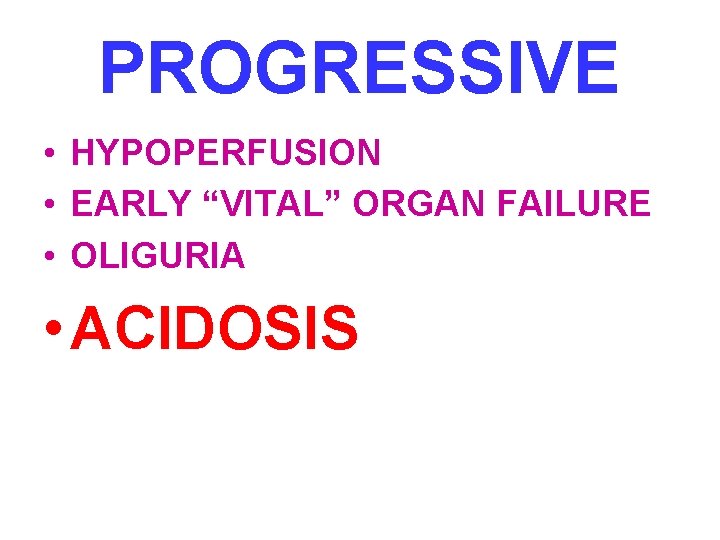 PROGRESSIVE

• HYPOPERFUSION
• EARLY “VITAL” ORGAN FAILURE
• OLIGURIA
• ACIDOSIS